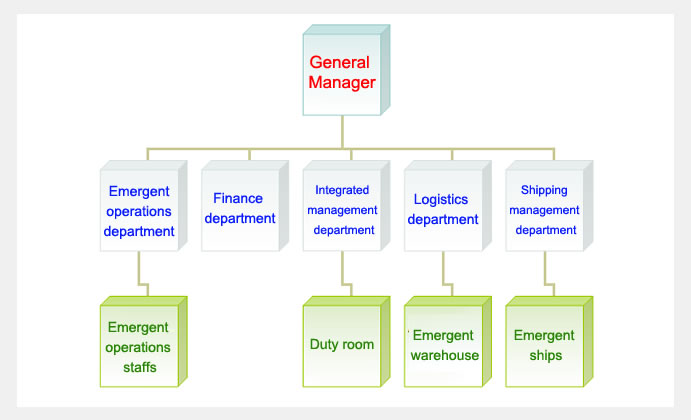 General Manager

Emergent operations department

Finance department

Integrated management department

Logistics department

Shipping management department

Emergent operations staffs

Duty room

Emergent warehouse

Emergent ships